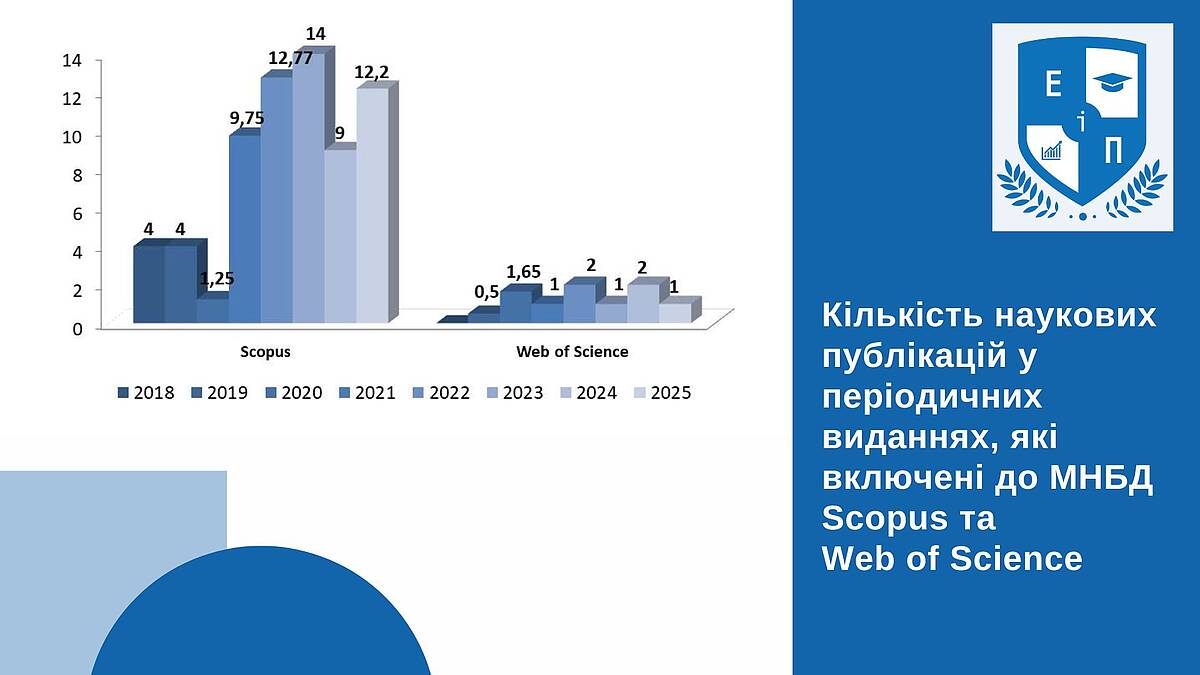 14
12
10
8
6
4
2
0

4 4 1,25 9,75 12,77 14 9 12,2

0,5 1,65 1 2 1 2 1

Scopus
Web of Science

2018 2019 2020 2021 2022 2023 2024 2025

Е
і
П

Кількість наукових публікацій у періодичних виданнях, які включені до МНБД Scopus та Web of Science